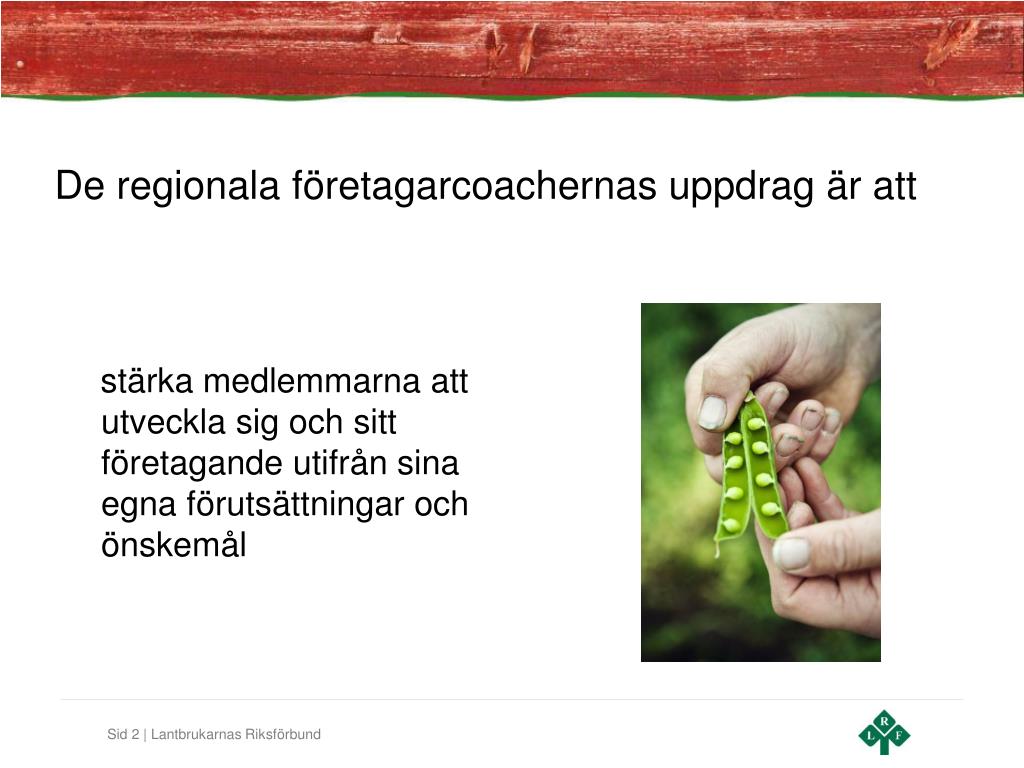 De regionala företagarcoachernas uppdrag är att

stärka medlemmarna att utveckla sig och sitt företagande utifrån sina egna förutsättningar och önskemål

Sid 2 | Lantbrukarnas Riksförbund

L R F